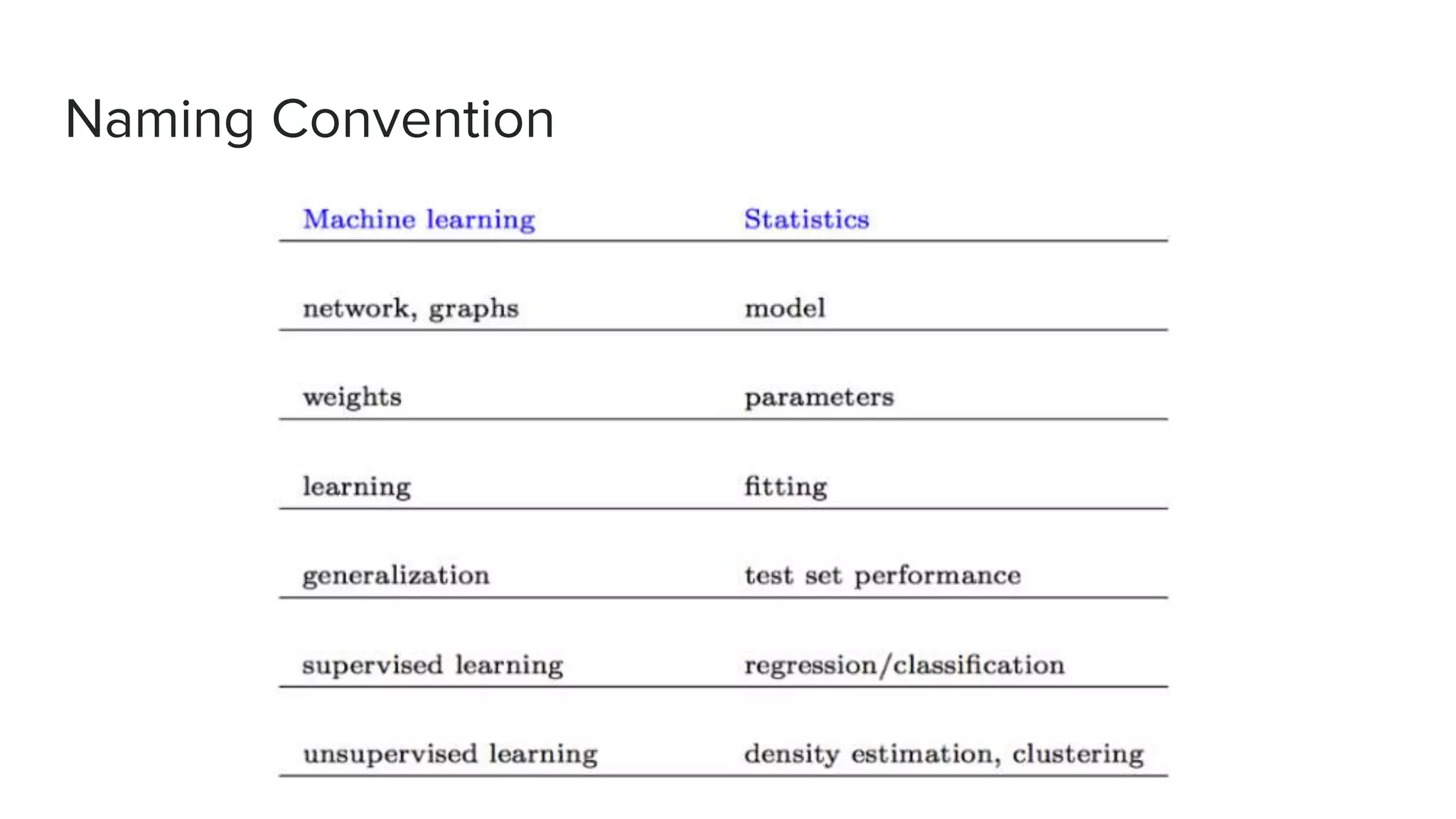 Naming Convention

| Machine learning | Statistics |
|---|---|
| network, graphs | model |
| weights | parameters |
| learning | fitting |
| generalization | test set performance |
| supervised learning | regression/classification |
| unsupervised learning | density estimation, clustering |